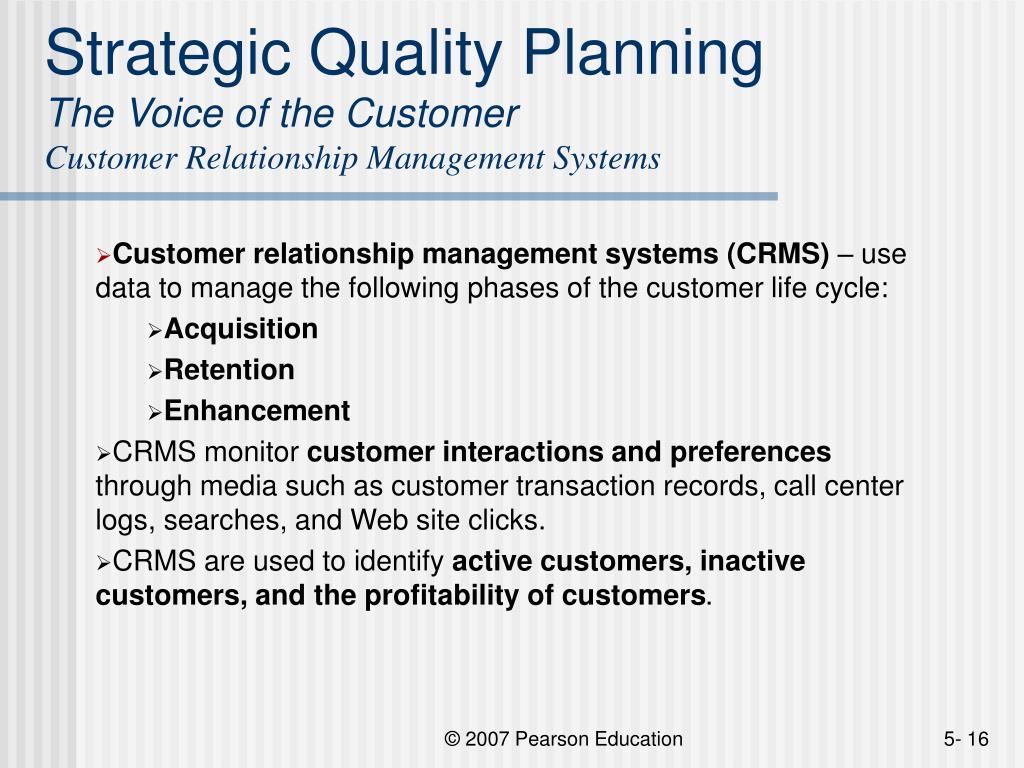 Strategic Quality Planning
The Voice of the Customer
Customer Relationship Management Systems

➢Customer relationship management systems (CRMS) – use data to manage the following phases of the customer life cycle:

➢Acquisition

➢Retention

➢Enhancement

➢CRMS monitor customer interactions and preferences through media such as customer transaction records, call center logs, searches, and Web site clicks.

➢CRMS are used to identify active customers, inactive customers, and the profitability of customers.

© 2007 Pearson Education

5- 16